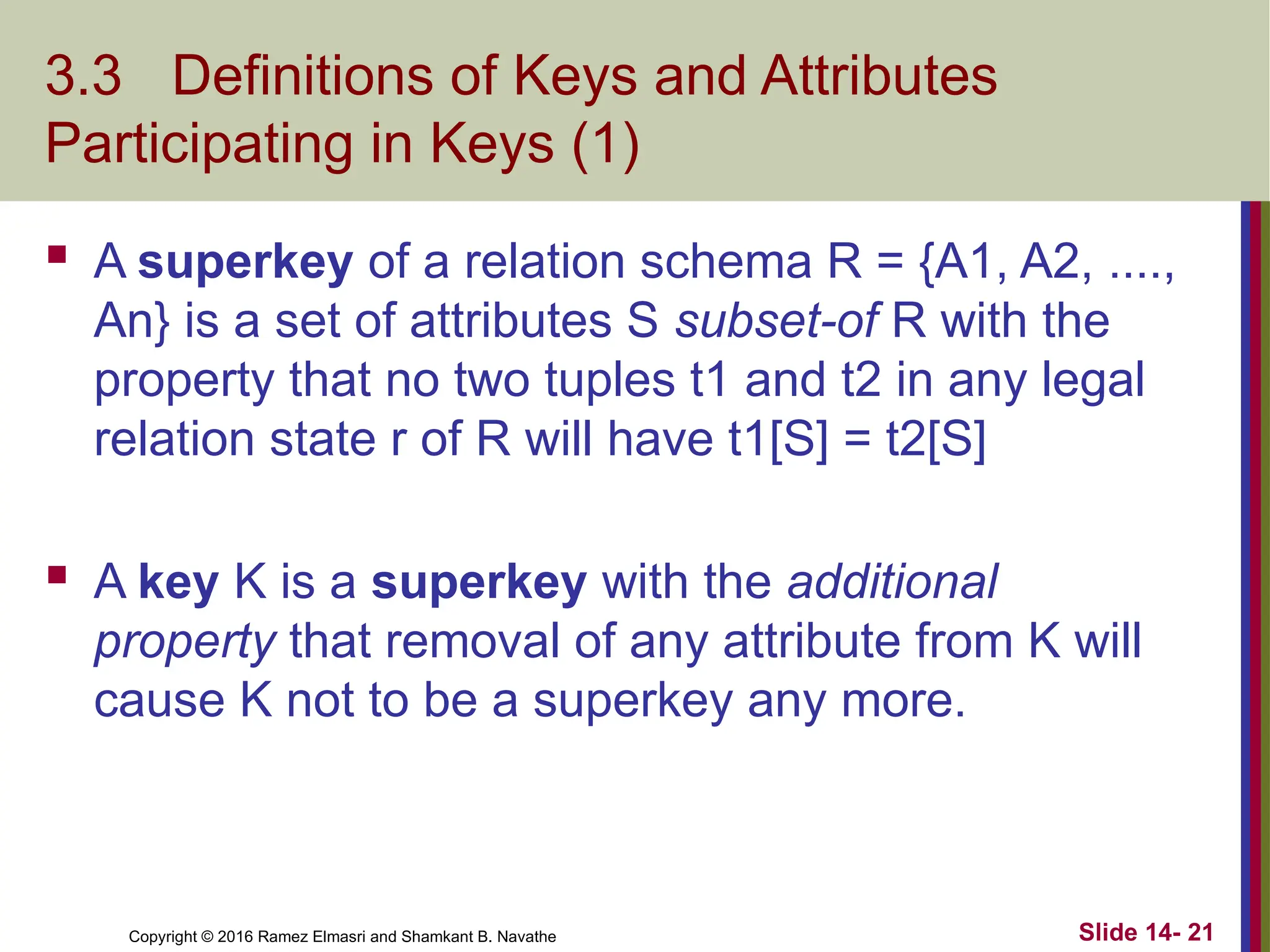 3.3 Definitions of Keys and Attributes Participating in Keys (1)

A superkey of a relation schema R = {A1, A2, ...., An} is a set of attributes S subset-of R with the property that no two tuples t1 and t2 in any legal relation state r of R will have t1[S] = t2[S]

A key K is a superkey with the additional property that removal of any attribute from K will cause K not to be a superkey any more.

Copyright © 2016 Ramez Elmasri and Shamkant B. Navathe

Slide 14- 21